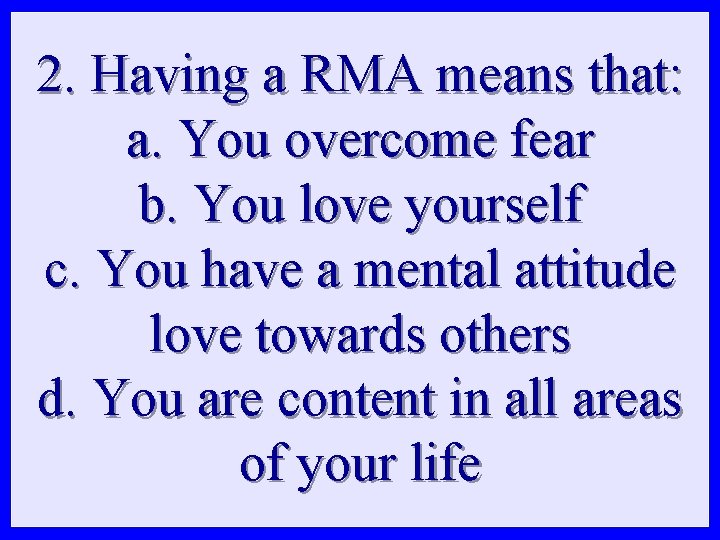 2. Having a RMA means that:
a. You overcome fear
b. You love yourself
c. You have a mental attitude love towards others
d. You are content in all areas of your life